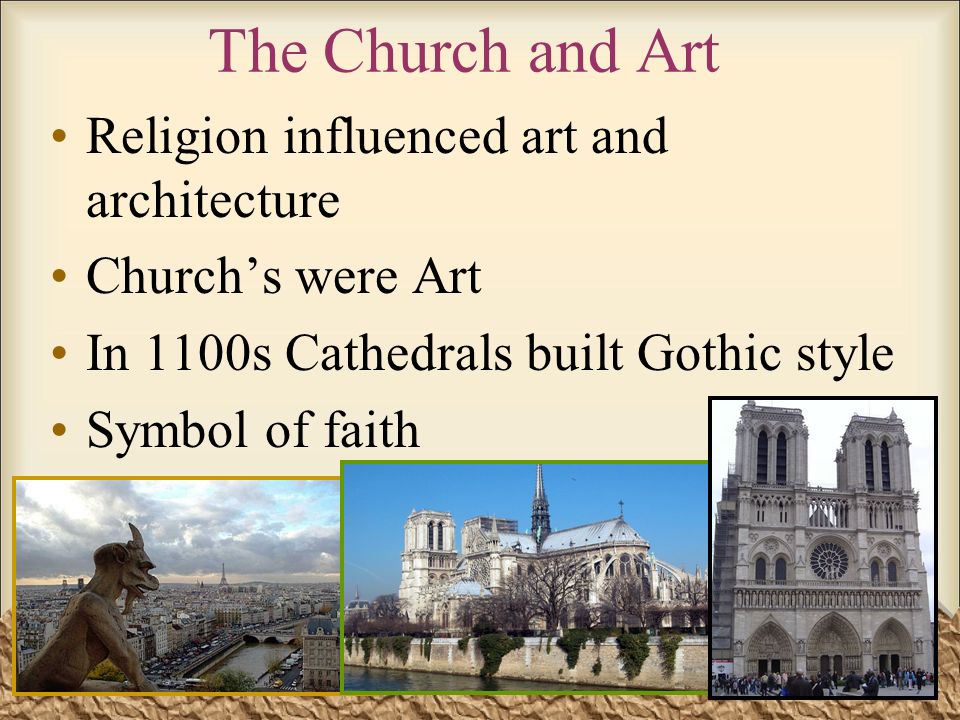 The Church and Art

• Religion influenced art and architecture
• Church’s were Art
• In 1100s Cathedrals built Gothic style
• Symbol of faith